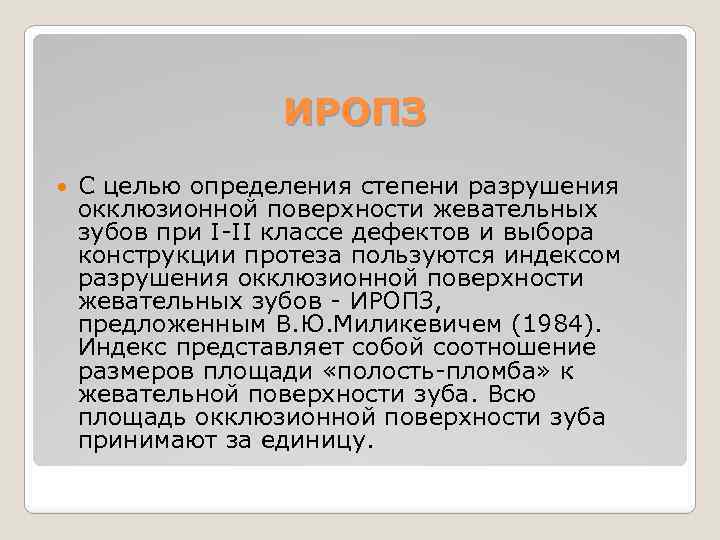 ИРОПЗ

С целью определения степени разрушения окклюзионной поверхности жевательных зубов при I-II классе дефектов и выбора конструкции протеза пользуются индексом разрушения окклюзионной поверхности жевательных зубов - ИРОПЗ, предложенным В.Ю.Миликевичем (1984). Индекс представляет собой соотношение размеров площади «полость-пломба» к жевательной поверхности зуба. Всю площадь окклюзионной поверхности зуба принимают за единицу.